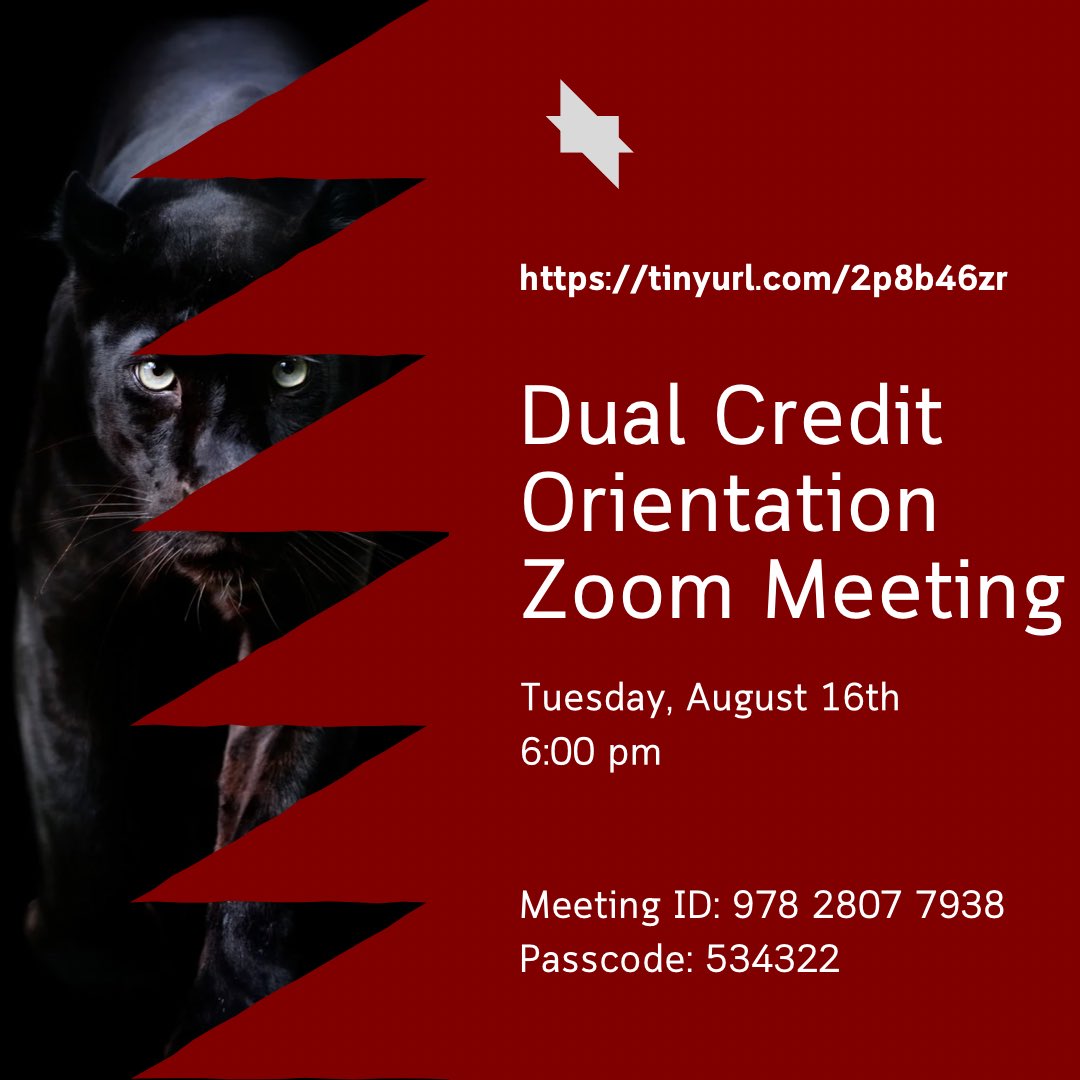 https://tinyurl.com/2p8b46zr

Dual Credit Orientation Zoom Meeting

Tuesday, August 16th
6:00 pm

Meeting ID: 978 2807 7938
Passcode: 534322